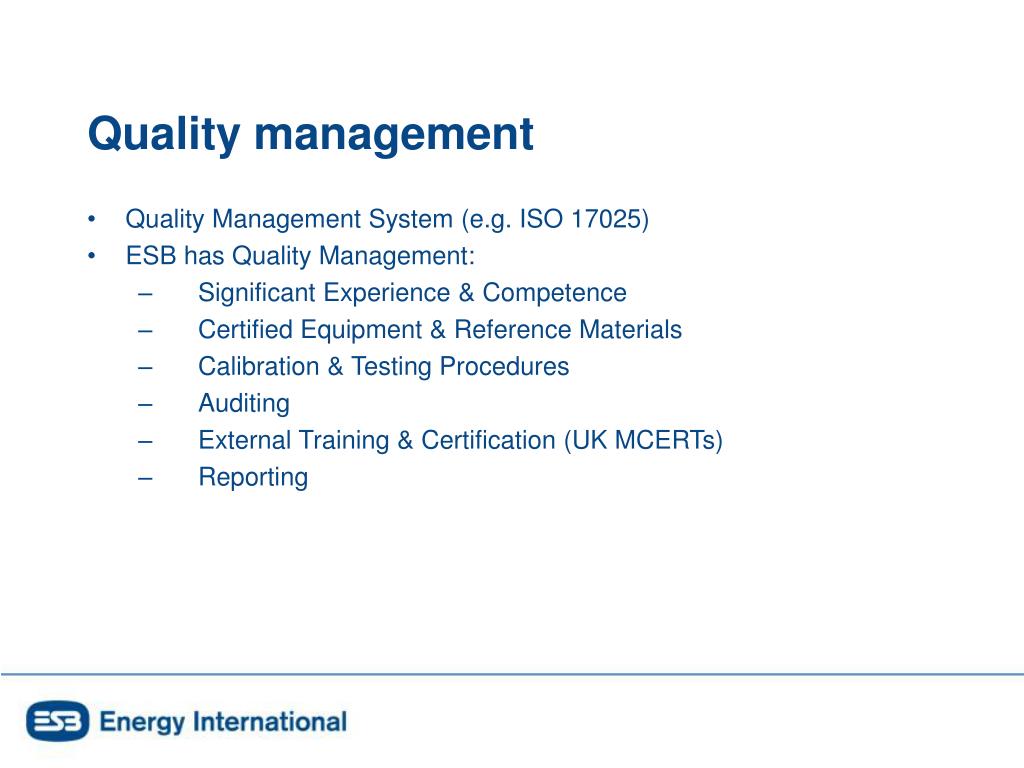 Quality management

• Quality Management System (e.g. ISO 17025)
• ESB has Quality Management:
– Significant Experience & Competence
– Certified Equipment & Reference Materials
– Calibration & Testing Procedures
– Auditing
– External Training & Certification (UK MCERTs)
– Reporting

ESB Energy International